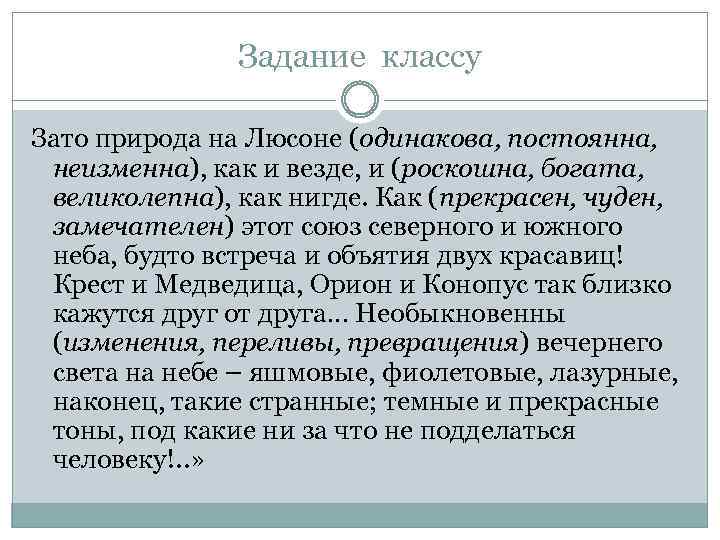 Задание классу

Зато природа на Люсоне (одинакова, постоянна, неизменна), как и везде, и (роскошна, богата, великолепна), как нигде. Как (прекрасен, чуден, замечателен) этот союз северного и южного неба, будто встреча и объятия двух красавиц! Крест и Медведица, Орион и Конопус так близко кажутся друг от друга… Необыкновенны (изменения, переливы, превращения) вечернего света на небе – яшмовые, фиолетовые, лазурные, наконец, такие странные; темные и прекрасные тоны, под какие ни за что не подделаться человеку!..»